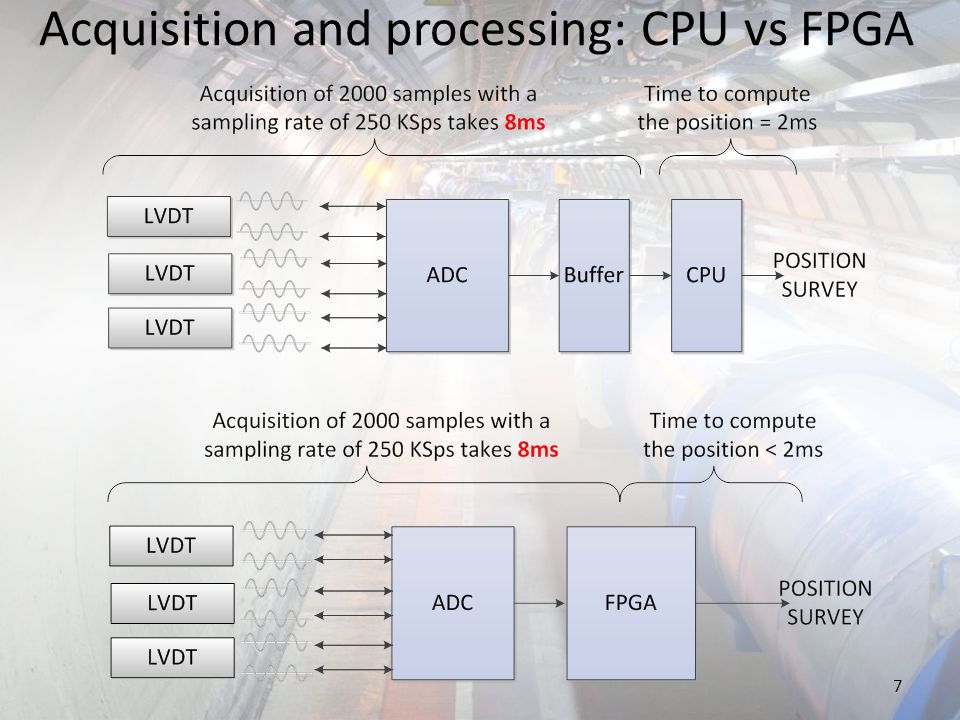 Acquisition and processing: CPU vs FPGA

Acquisition of 2000 samples with a sampling rate of 250 KSps takes 8ms

Time to compute the position = 2ms

LVDT
LVDT
LVDT

ADC

Buffer

CPU

POSITION SURVEY

Acquisition of 2000 samples with a sampling rate of 250 KSps takes 8ms

Time to compute the position < 2ms

LVDT
LVDT
LVDT

ADC

FPGA

POSITION SURVEY

7